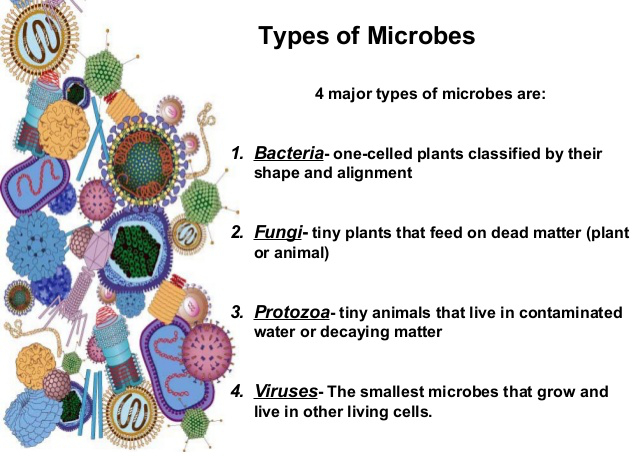 Types of Microbes

4 major types of microbes are:

1. Bacteria- one-celled plants classified by their shape and alignment

2. Fungi- tiny plants that feed on dead matter (plant or animal)

3. Protozoa- tiny animals that live in contaminated water or decaying matter

4. Viruses- The smallest microbes that grow and live in other living cells.